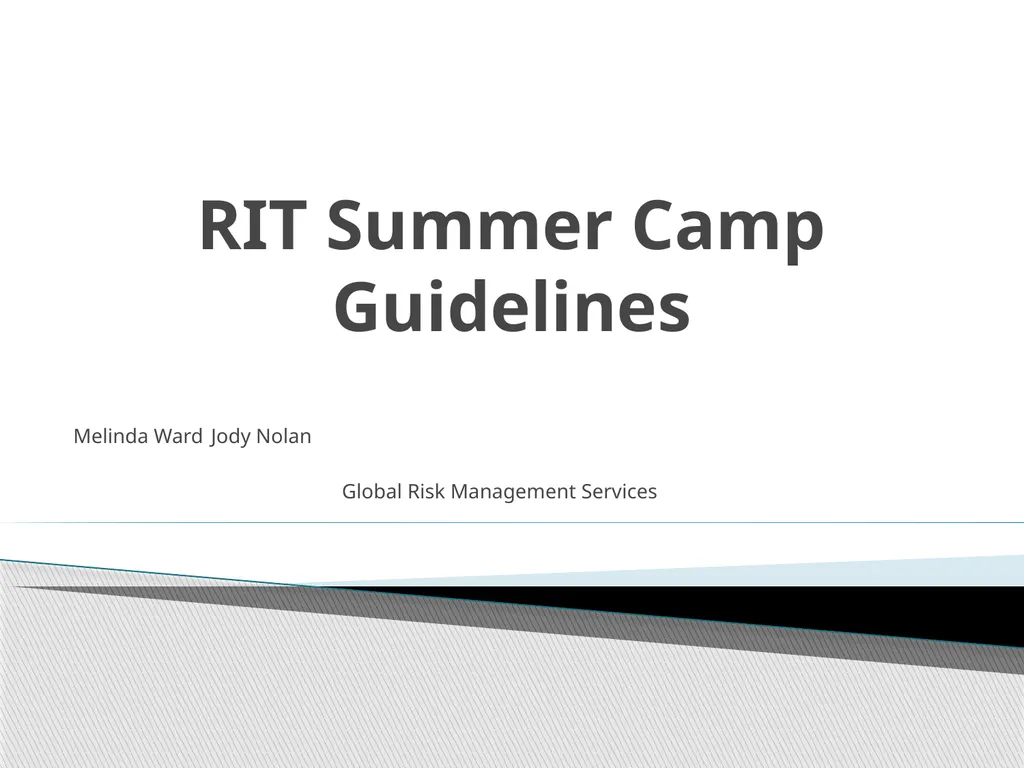 RIT Summer Camp Guidelines

Melinda Ward Jody Nolan

Global Risk Management Services